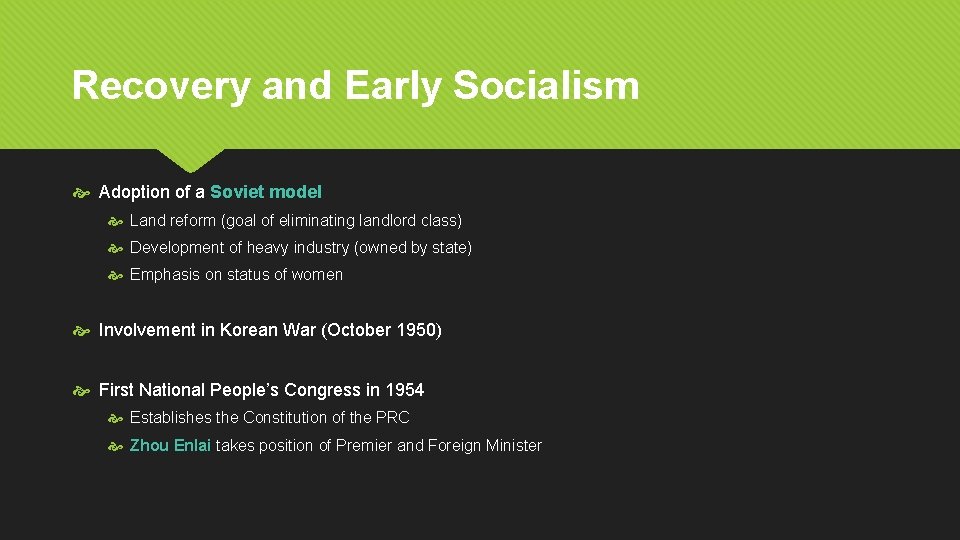 Recovery and Early Socialism

Adoption of a Soviet model

Land reform (goal of eliminating landlord class)

Development of heavy industry (owned by state)

Emphasis on status of women

Involvement in Korean War (October 1950)

First National People's Congress in 1954

Establishes the Constitution of the PRC

Zhou Enlai takes position of Premier and Foreign Minister